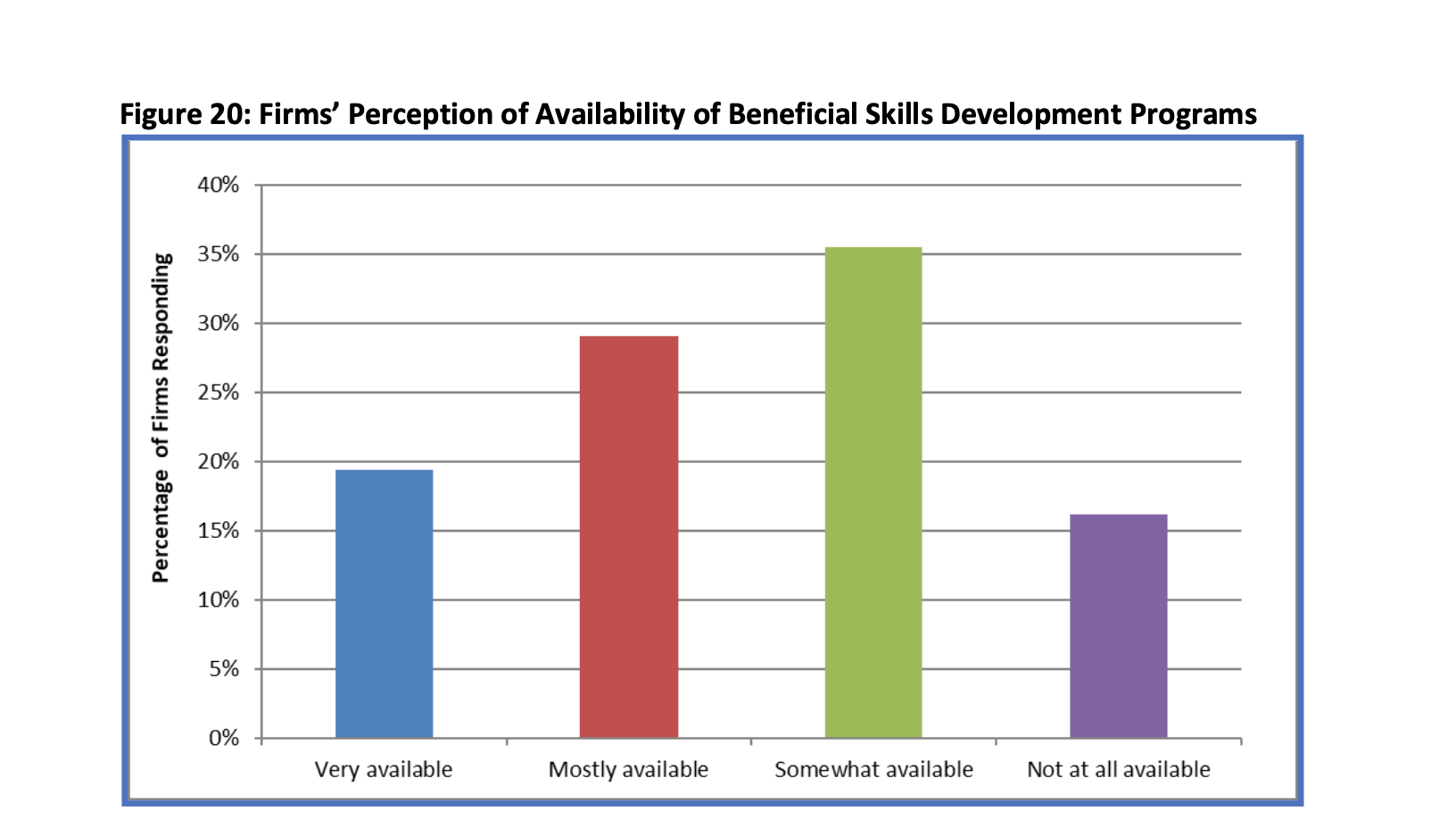 Figure 20: Firms' Perception of Availability of Beneficial Skills Development Programs

Percentage of Firms Responding

40%
35%
30%
25%
20%
15%
10%
5%
0%

Very available
Mostly available
Somewhat available
Not at all available